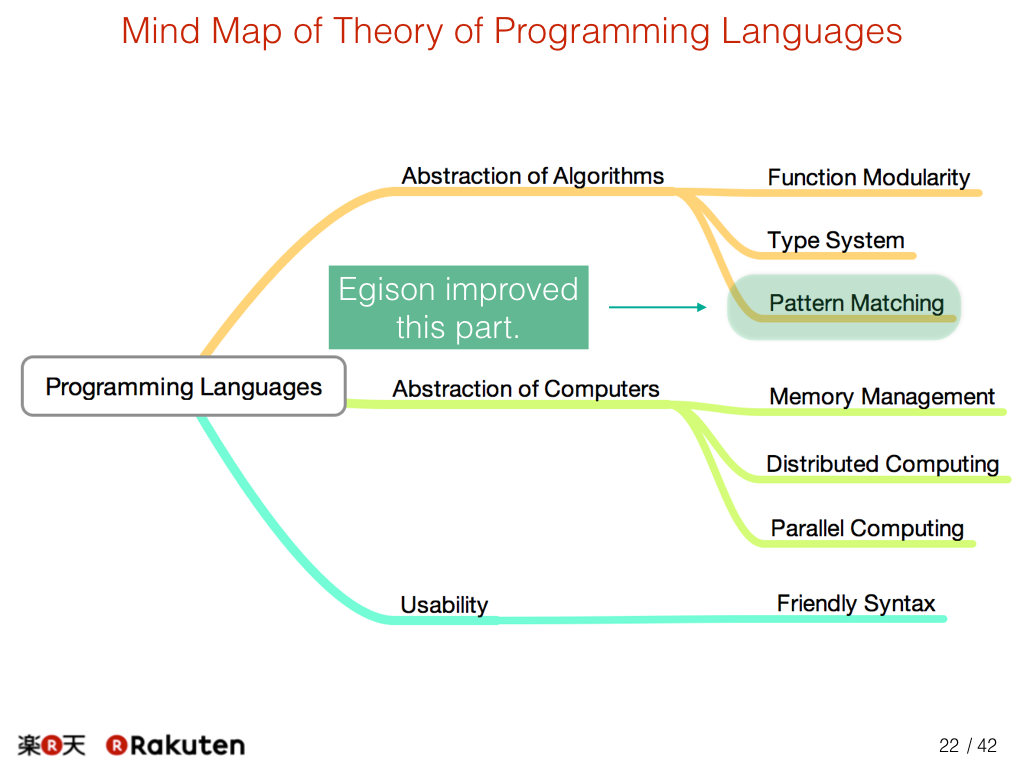 Mind Map of Theory of Programming Languages

Programming Languages

Abstraction of Algorithms

Function Modularity

Type System

Egison improved this part.

Pattern Matching

Abstraction of Computers

Memory Management

Distributed Computing

Parallel Computing

Usability

Friendly Syntax

楽R天 Rakuten

22 / 42